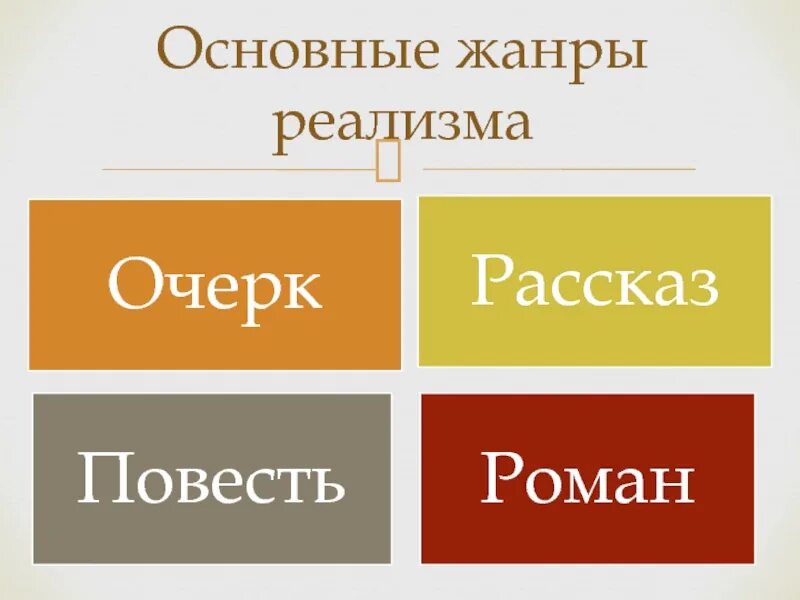 Основные жанры реализма

Очерк

Рассказ

Повесть

Роман